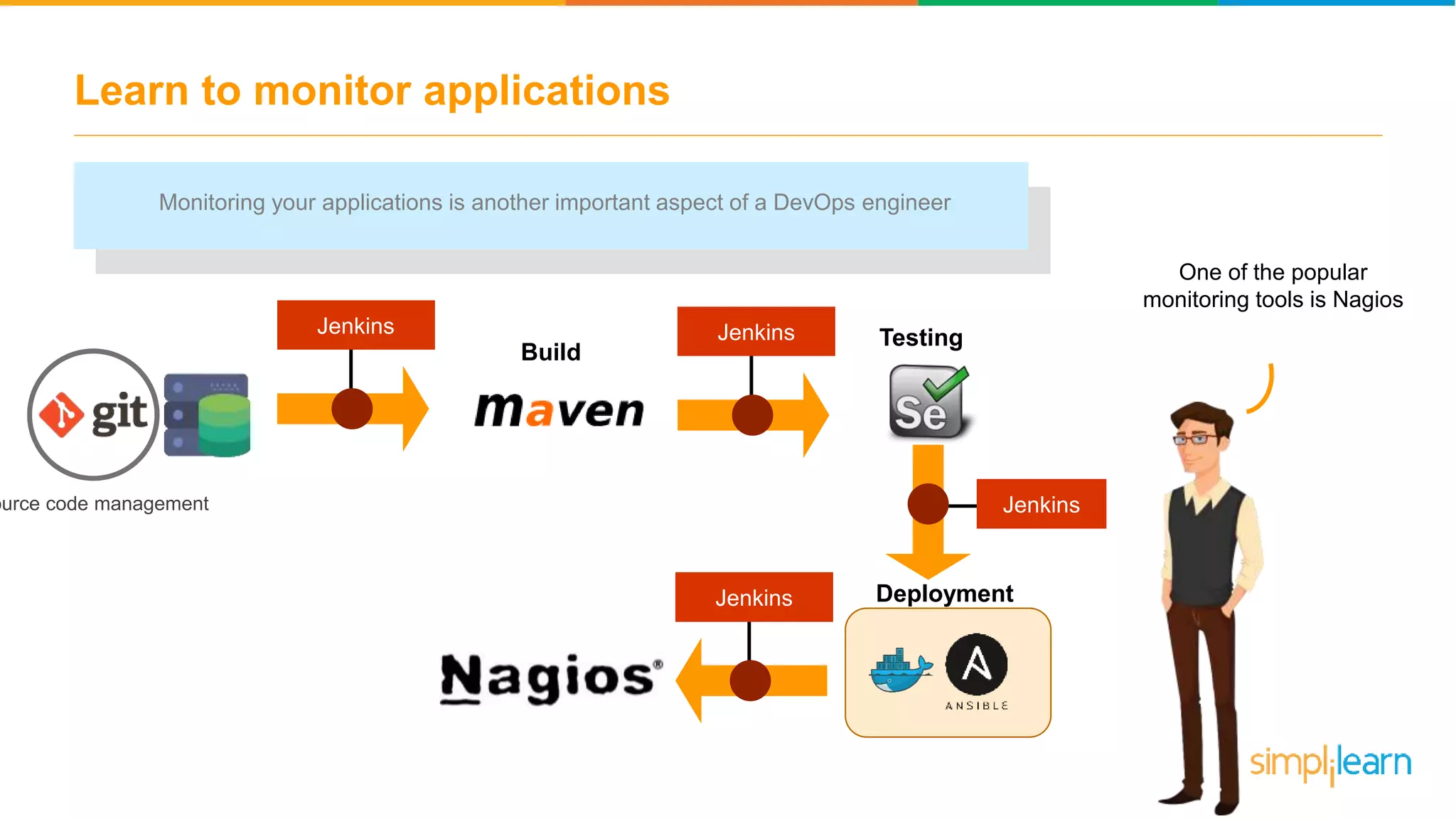 Learn to monitor applications

Monitoring your applications is another important aspect of a DevOps engineer

One of the popular monitoring tools is Nagios

git

urce code management

Jenkins

Build

maven

Jenkins

Testing

Se

Jenkins

Deployment

ANSIBLE

Jenkins

Nagios®

simplilearn